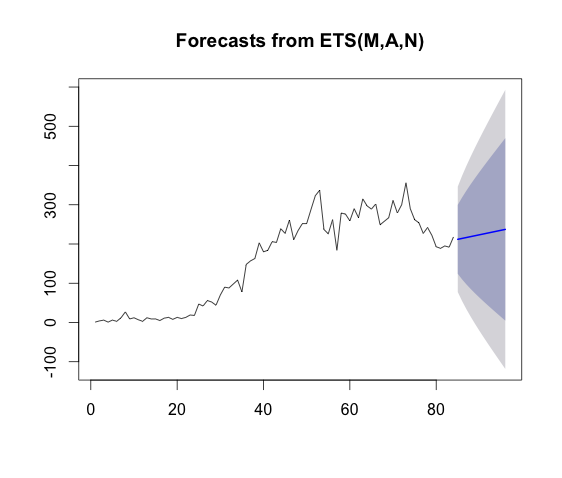 Forecasts from ETS(M,A,N)

500
300
100
0
-100

0
20
40
60
80